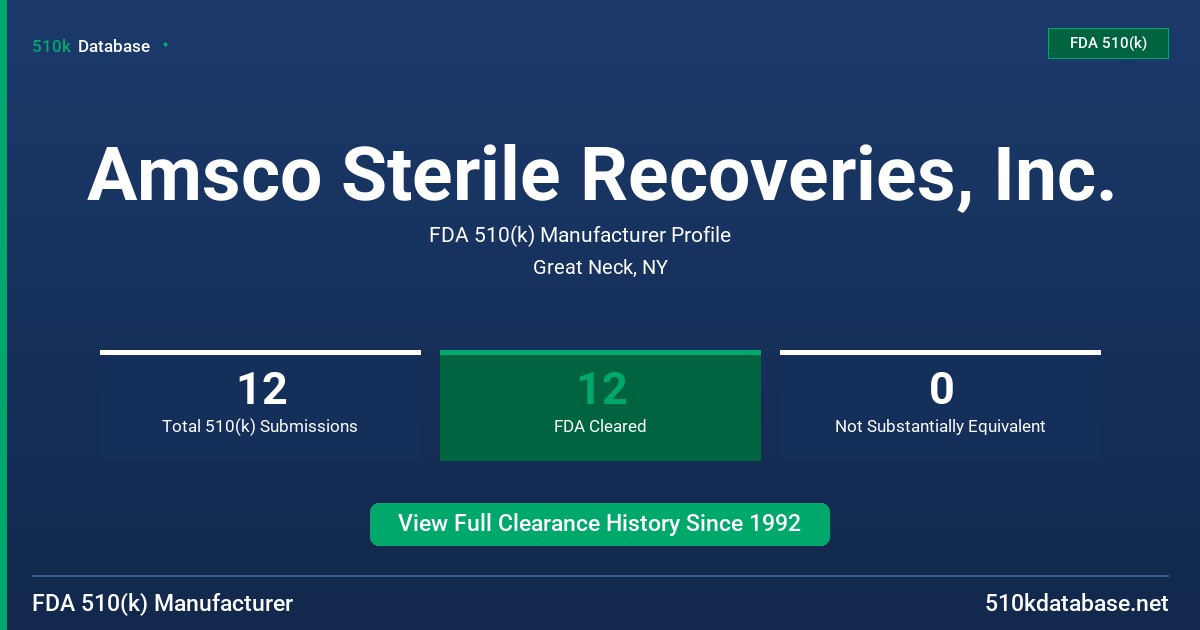 510k Database

FDA 510(k)

Amsco Sterile Recoveries, Inc.

FDA 510(k) Manufacturer Profile

Great Neck, NY

12
Total 510(k) Submissions

12
FDA Cleared

0
Not Substantially Equivalent

View Full Clearance History Since 1992

FDA 510(k) Manufacturer

510kdatabase.net